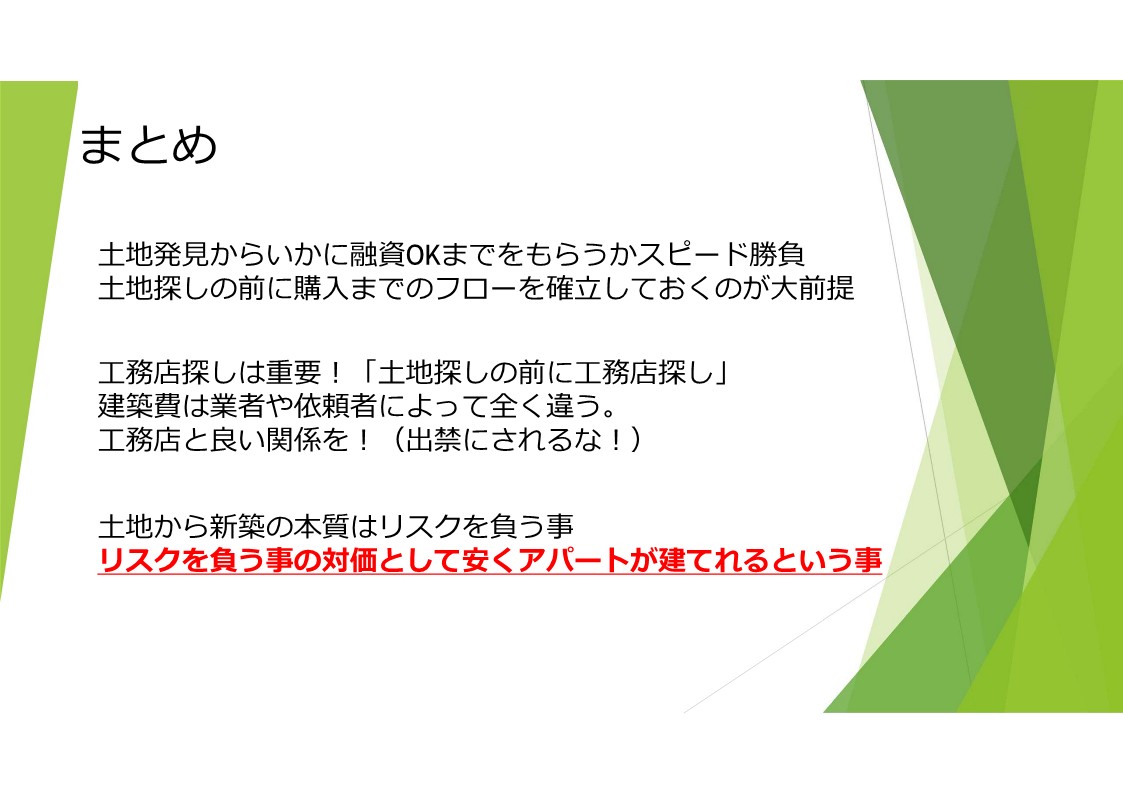 まとめ

土地発見からいかに融資OKまでをもらうかスピード勝負
土地探しの前に購入までのフローを確立しておくのが大前提

工務店探しは重要！「土地探しの前に工務店探し」
建築費は業者や依頼者によって全く違う。
工務店と良い関係を！（出禁にされるな！）

土地から新築の本質はリスクを負う事
リスクを負う事の対価として安くアパートが建てれるという事